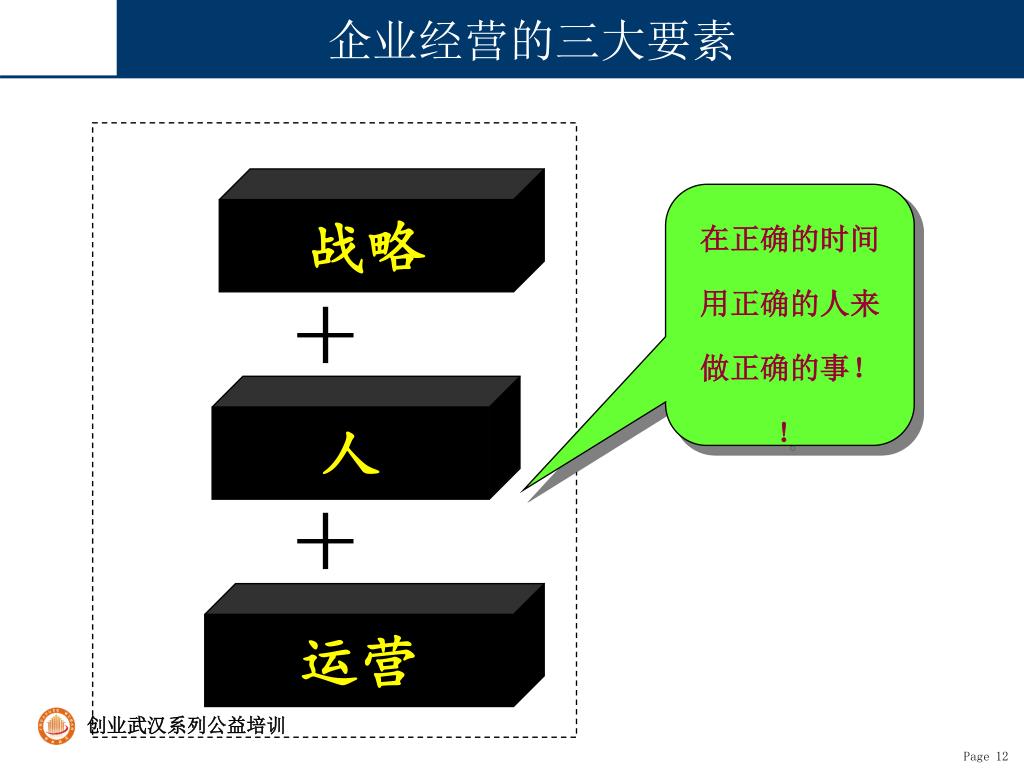 企业经营的三大要素

战略

＋

人

＋

运营

在正确的时间用正确的人来做正确的事！！

创业武汉系列公益培训

Page 12